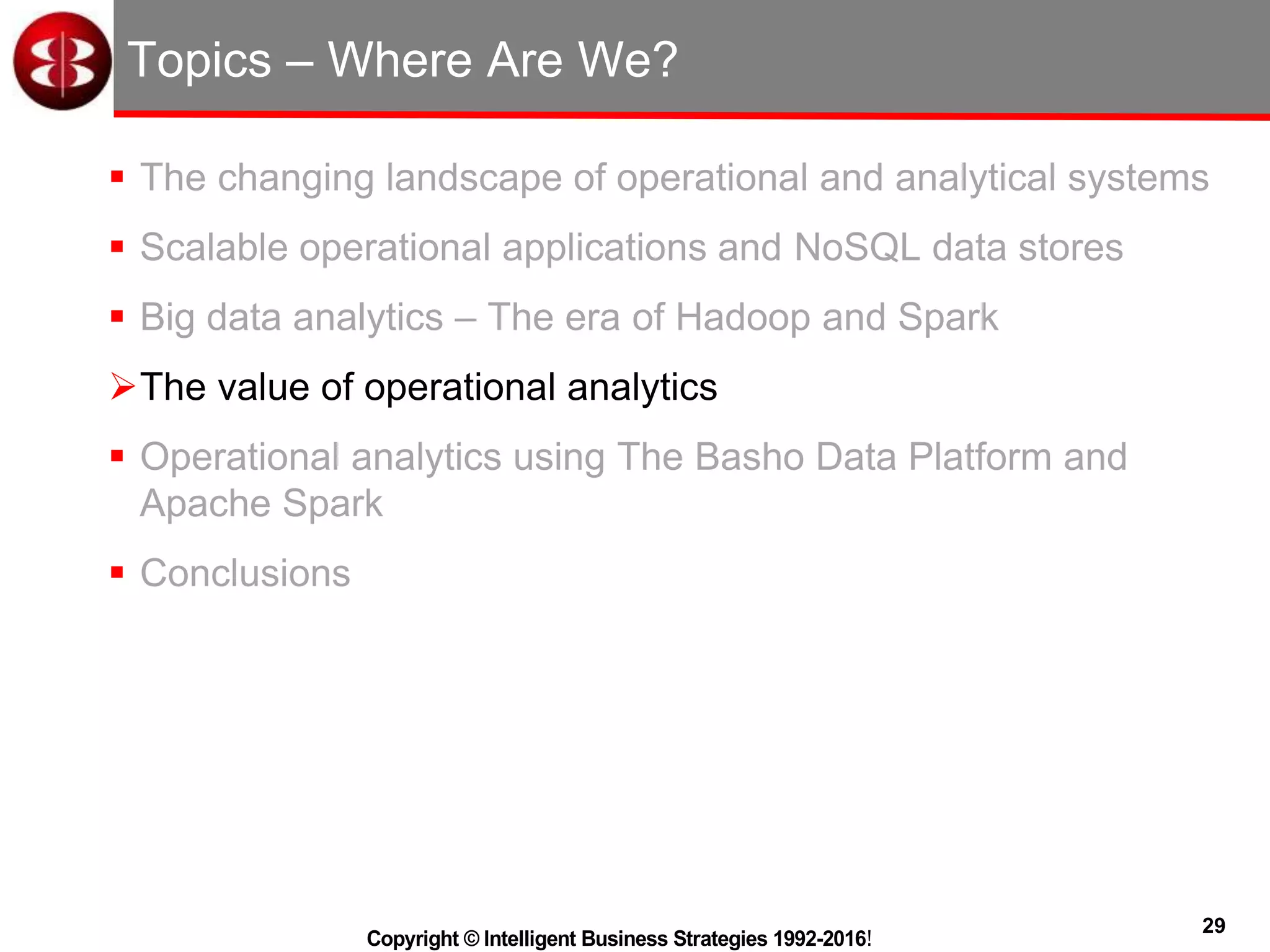 Topics – Where Are We?

▪ The changing landscape of operational and analytical systems

▪ Scalable operational applications and NoSQL data stores

▪ Big data analytics – The era of Hadoop and Spark

➢ The value of operational analytics

▪ Operational analytics using The Basho Data Platform and Apache Spark

▪ Conclusions

Copyright © Intelligent Business Strategies 1992-2016!

29